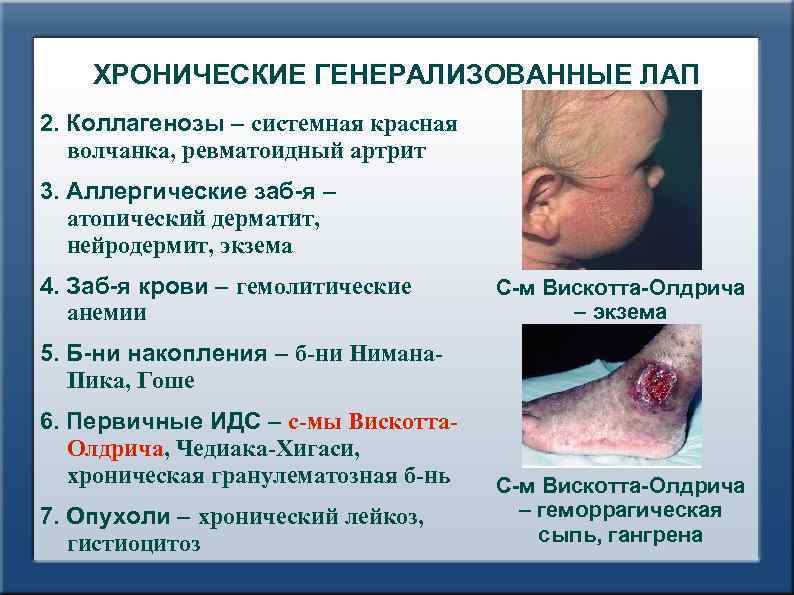 ХРОНИЧЕСКИЕ ГЕНЕРАЛИЗОВАННЫЕ ЛАП

2. Коллагенозы – системная красная волчанка, ревматоидный артрит

3. Аллергические заб-я – атопический дерматит, нейродермит, экзема

4. Заб-я крови – гемолитические анемии

5. Б-ни накопления – б-ни Нимана-Пика, Гоше

6. Первичные ИДС – с-мы Вискотта-Олдрича, Чедиака-Хигаси, хроническая гранулематозная б-нь

7. Опухоли – хронический лейкоз, гистиоцитоз

С-м Вискотта-Олдрича – экзема

С-м Вискотта-Олдрича – геморрагическая сыпь, гангрена